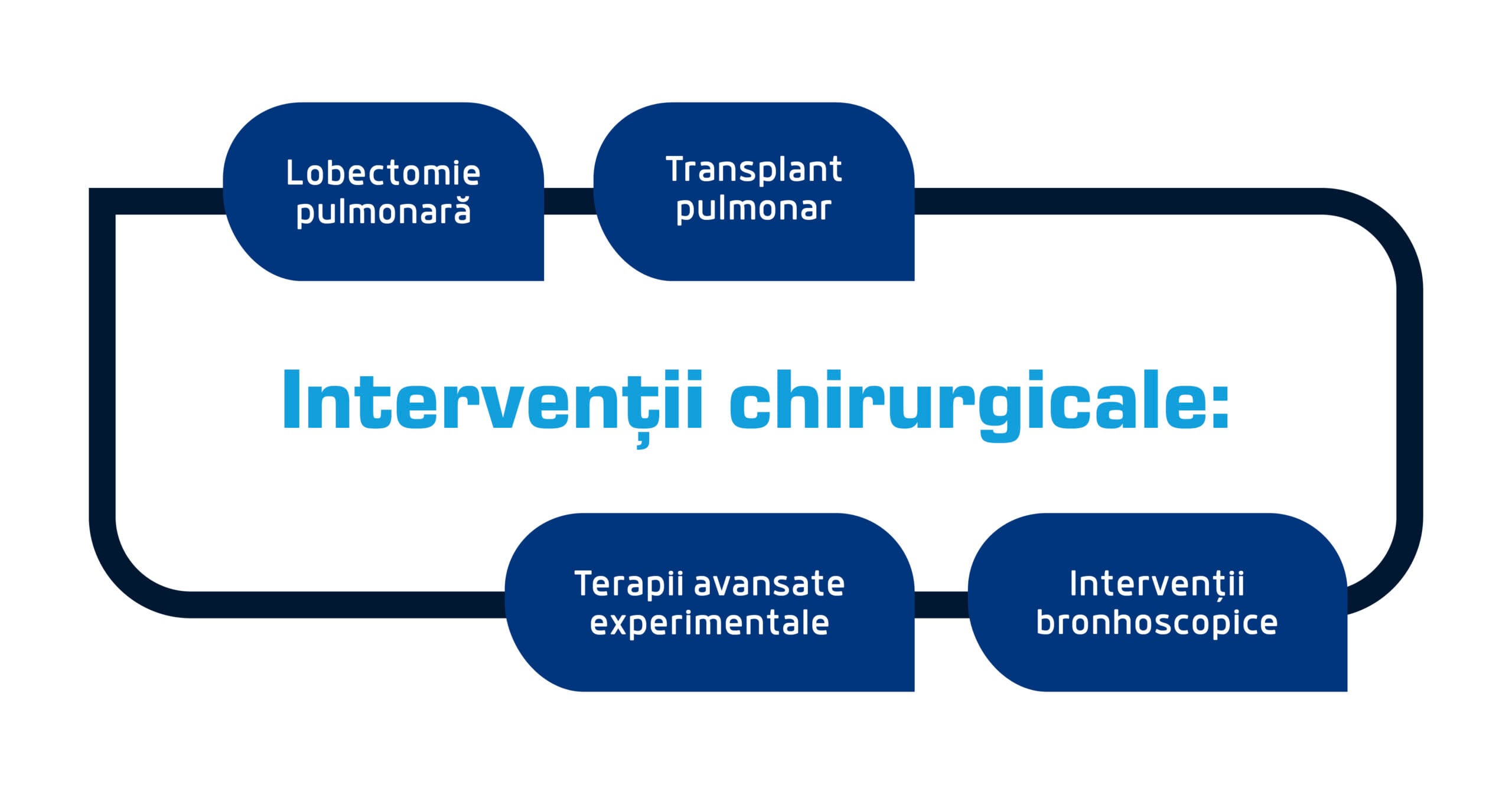 Lobectomie pulmonară

Transplant pulmonar

Intervenții chirurgicale:

Terapii avansate experimentale

Intervenții bronhoscopice